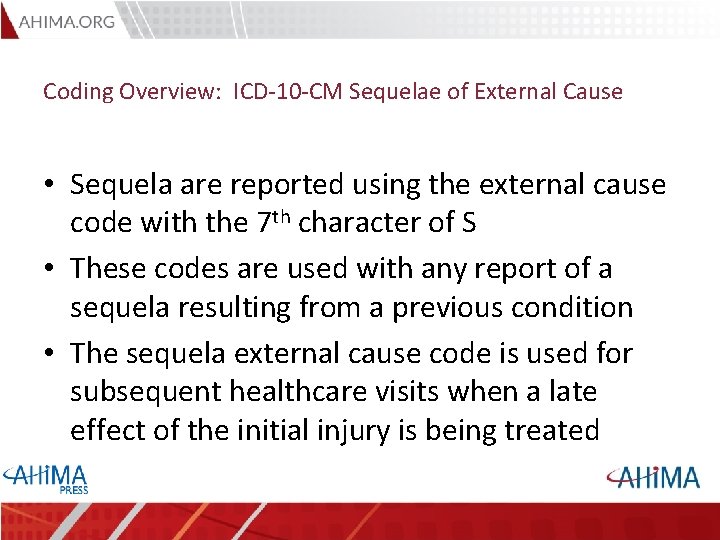 AHIMA.ORG

Coding Overview: ICD-10-CM Sequelae of External Cause

• Sequela are reported using the external cause code with the 7th character of S
• These codes are used with any report of a sequela resulting from a previous condition
• The sequela external cause code is used for subsequent healthcare visits when a late effect of the initial injury is being treated

AHIMA PRESS

AHIMA